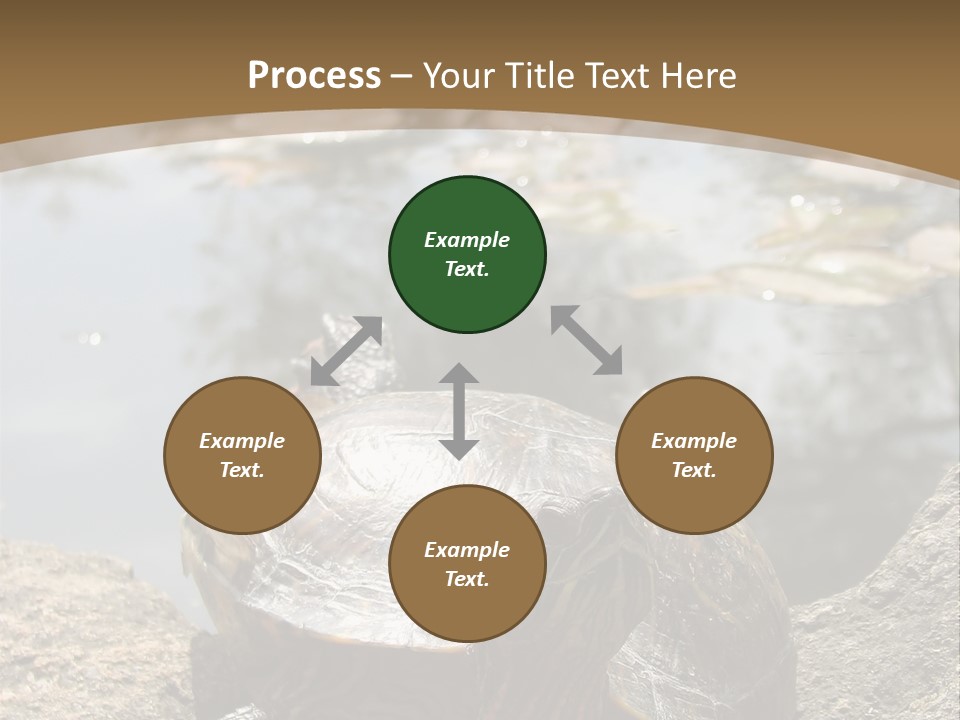 Process – Your Title Text Here

Example Text.

Example Text.

Example Text.

Example Text.